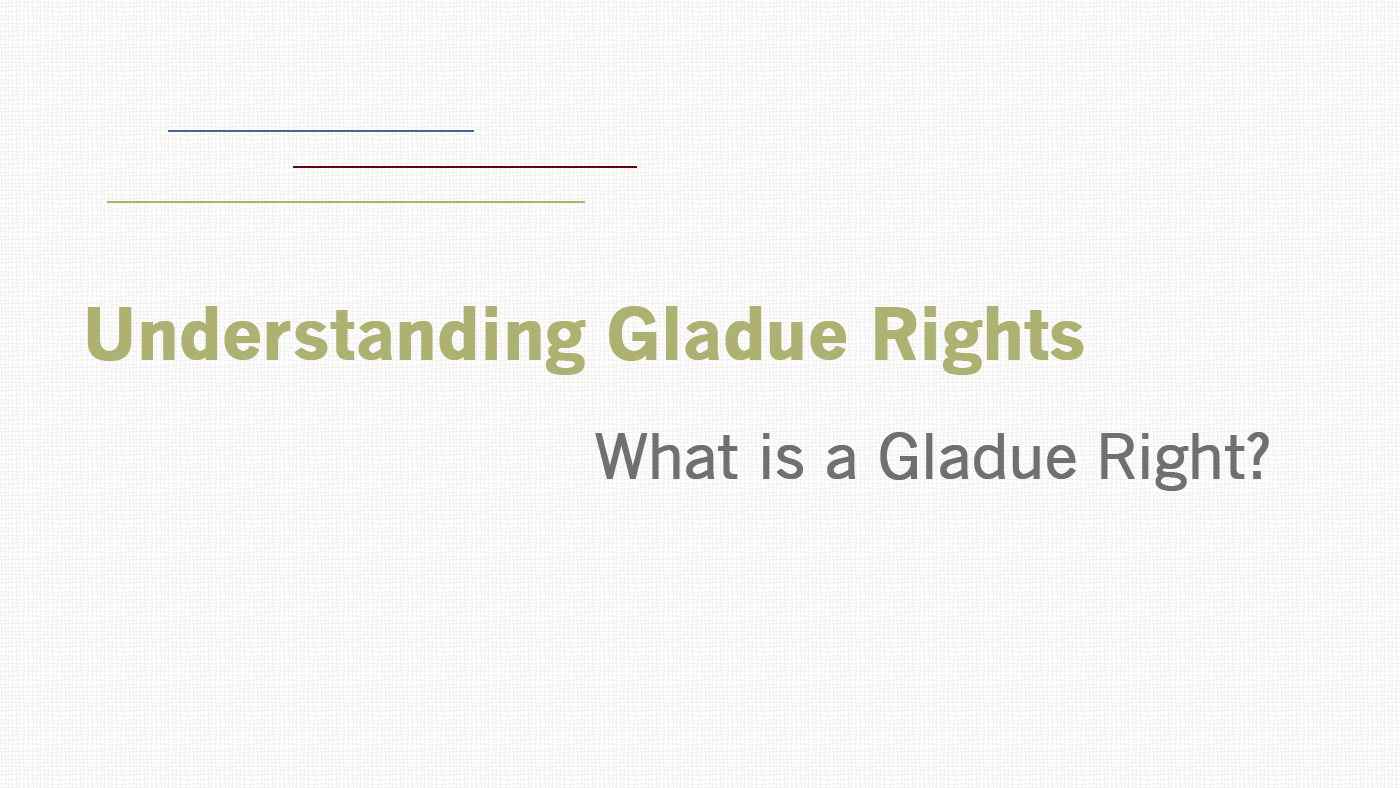 Understanding Gladue Rights

What is a Gladue Right?